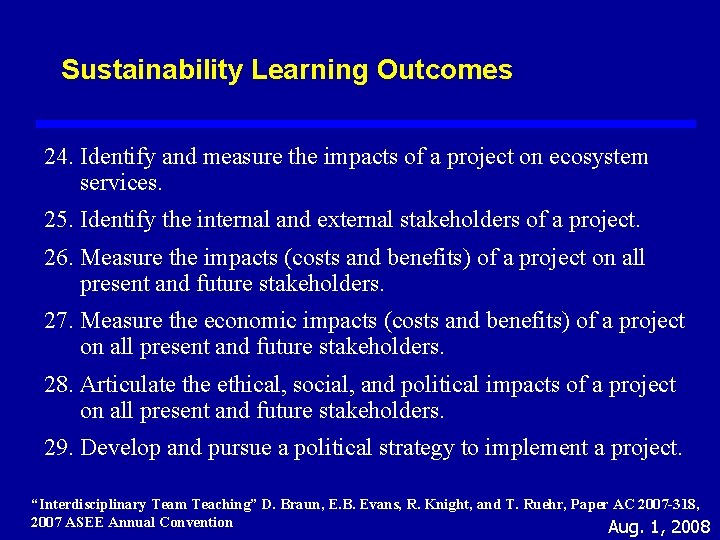 Sustainability Learning Outcomes

24. Identify and measure the impacts of a project on ecosystem services.

25. Identify the internal and external stakeholders of a project.

26. Measure the impacts (costs and benefits) of a project on all present and future stakeholders.

27. Measure the economic impacts (costs and benefits) of a project on all present and future stakeholders.

28. Articulate the ethical, social, and political impacts of a project on all present and future stakeholders.

29. Develop and pursue a political strategy to implement a project.

"Interdisciplinary Team Teaching" D. Braun, E.B. Evans, R. Knight, and T. Ruehr, Paper AC 2007-318, 2007 ASEE Annual Convention

Aug. 1, 2008